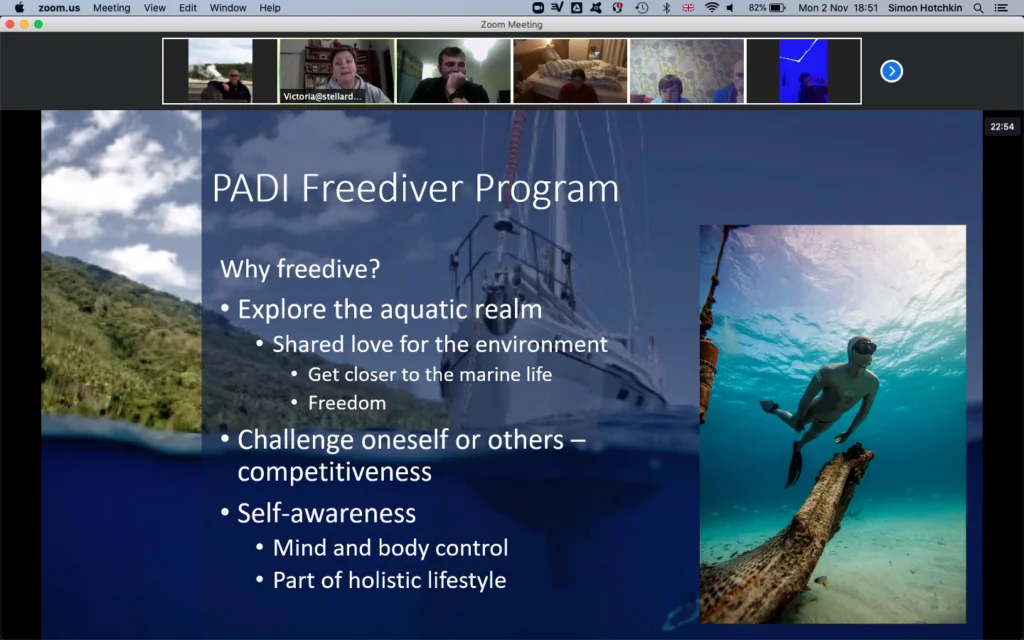 zoom.us Meeting View Edit Window Help

82% Mon 2 Nov 18:51 Simon Hotchkin

Zoom Meeting

Victoria@stellard...

22:54

PADI Freediver Program

Why freedive?

• Explore the aquatic realm
 • Shared love for the environment
 • Get closer to the marine life
 • Freedom
• Challenge oneself or others – competitiveness
• Self-awareness
 • Mind and body control
 • Part of holistic lifestyle